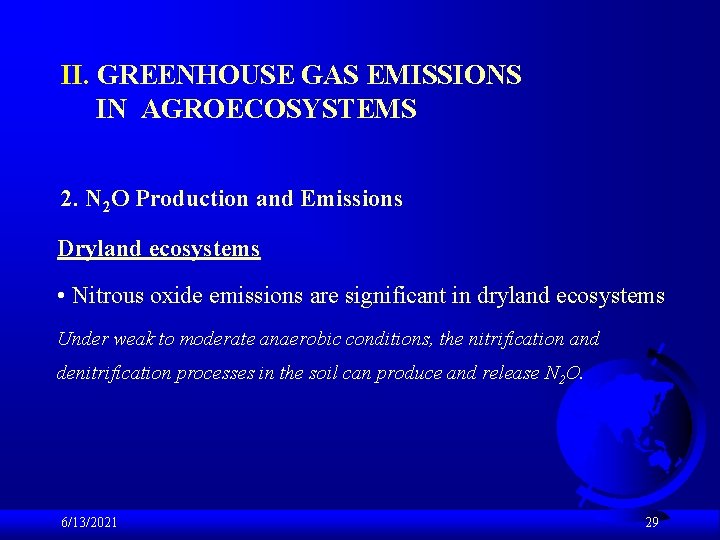 II. GREENHOUSE GAS EMISSIONS IN AGROECOSYSTEMS

2. $N_2O$ Production and Emissions

Dryland ecosystems

• Nitrous oxide emissions are significant in dryland ecosystems

Under weak to moderate anaerobic conditions, the nitrification and denitrification processes in the soil can produce and release $N_2O$.

6/13/2021

29